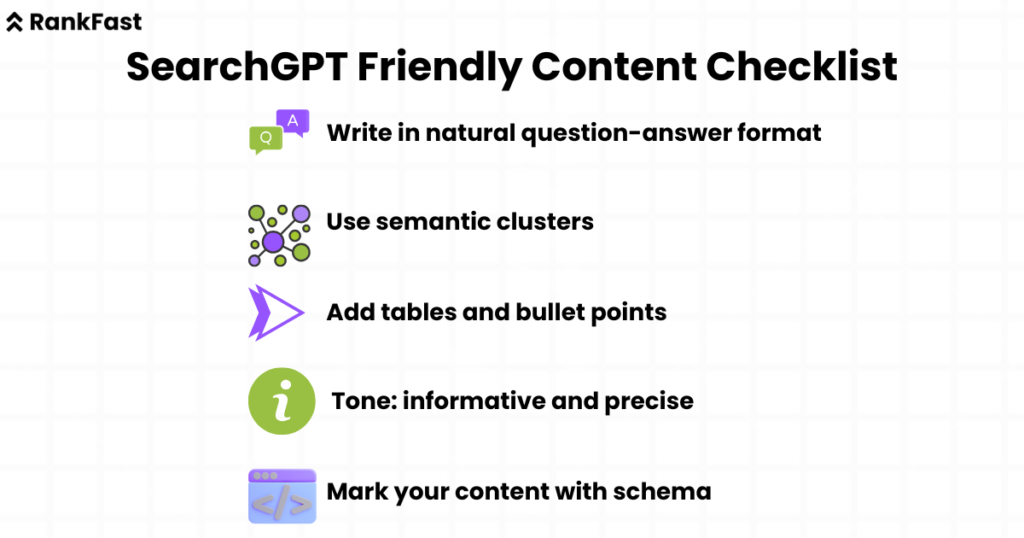 RankFast

SearchGPT Friendly Content Checklist

Q A Write in natural question-answer format

Use semantic clusters

Add tables and bullet points

i Tone: informative and precise

</> Mark your content with schema